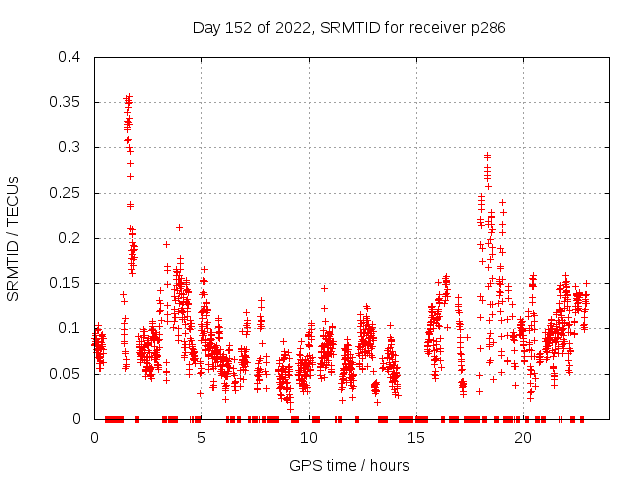 Day 152 of 2022, SRMTID for receiver p286

SRMTID / TECUs

0.4
0.35
0.3
0.25
0.2
0.15
0.1
0.05
0

0
5
10
15
20

GPS time / hours